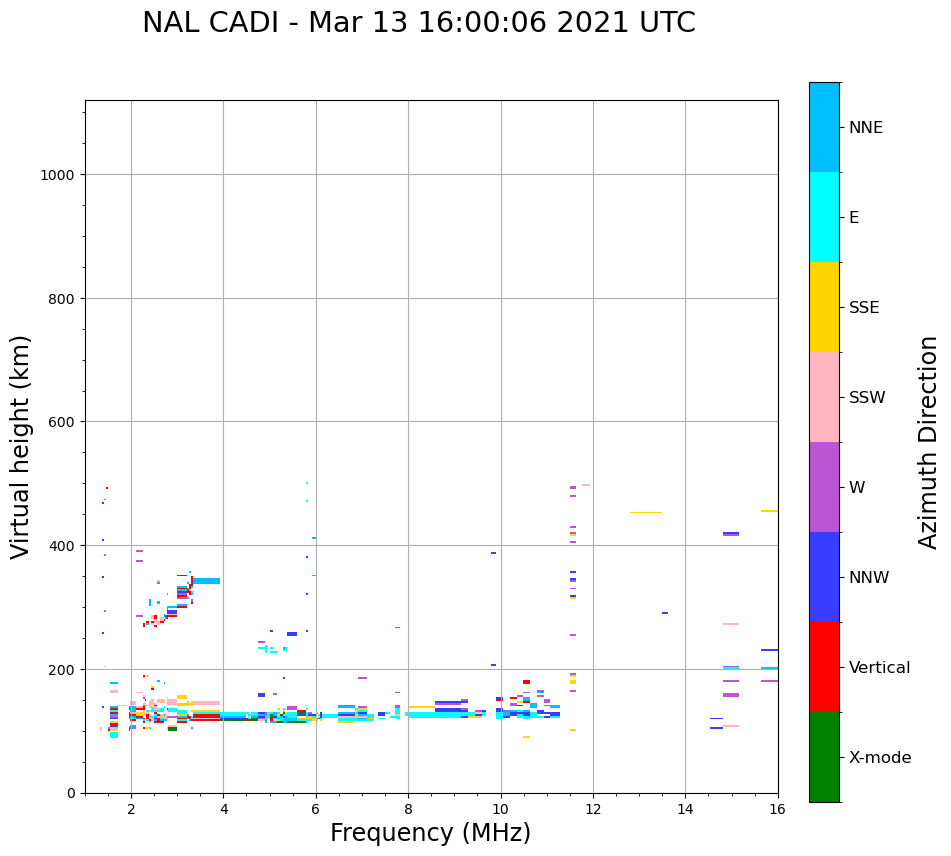 NAL CADI - Mar 13 16:00:06 2021 UTC

Virtual height (km)

1000
800
600
400
200
0

2
4
6
8
10
12
14
16

Frequency (MHz)

NNE
E
SSE
SSW
W
NNW
Vertical
X-mode

Azimuth Direction